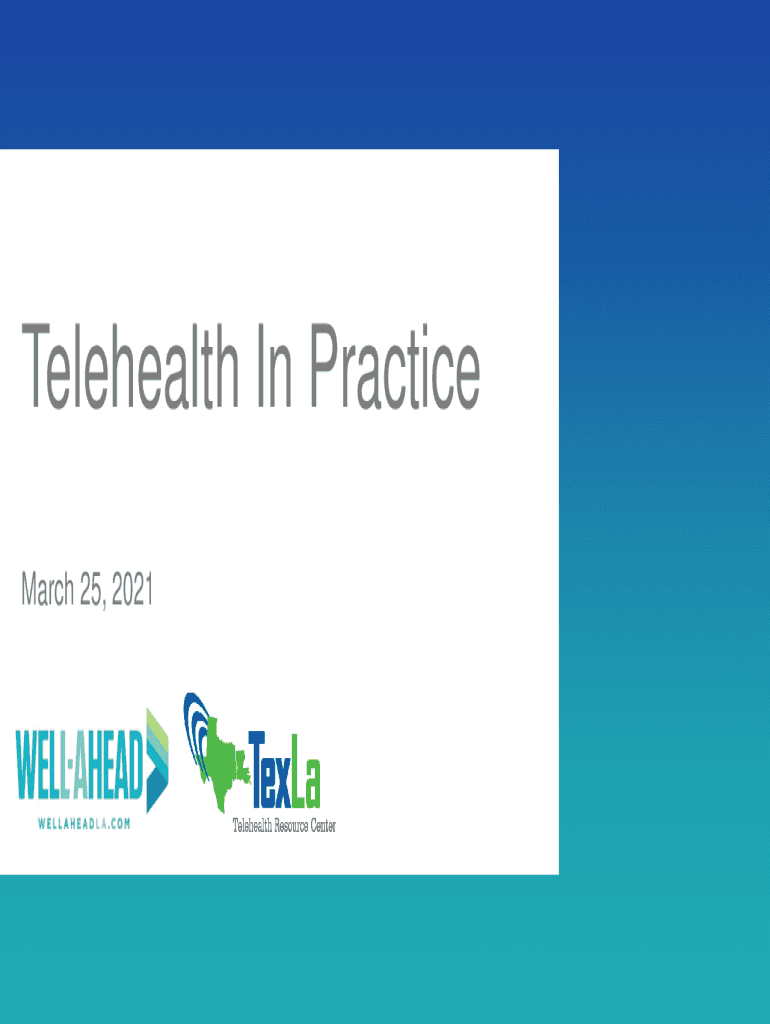 Telehealth In Practice

March 25, 2021

WELL-AHEAD
WELLAHEADLA.COM

TexLa
Telehealth Resource Center